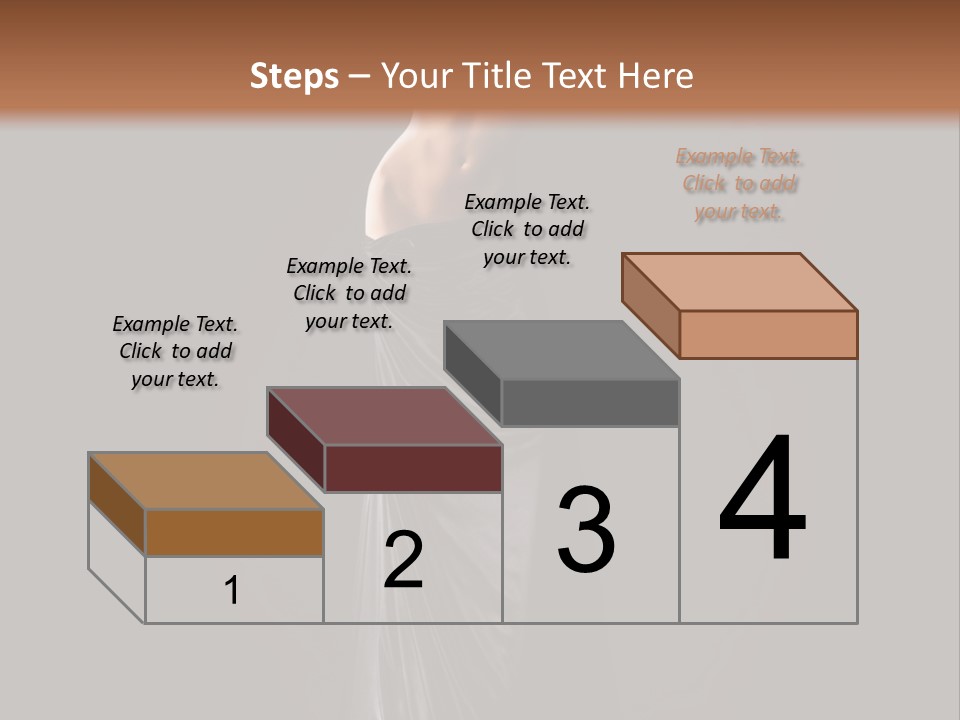 Steps – Your Title Text Here

Example Text. Click to add your text.

Example Text. Click to add your text.

Example Text. Click to add your text.

Example Text. Click to add your text.

1

2

3

4